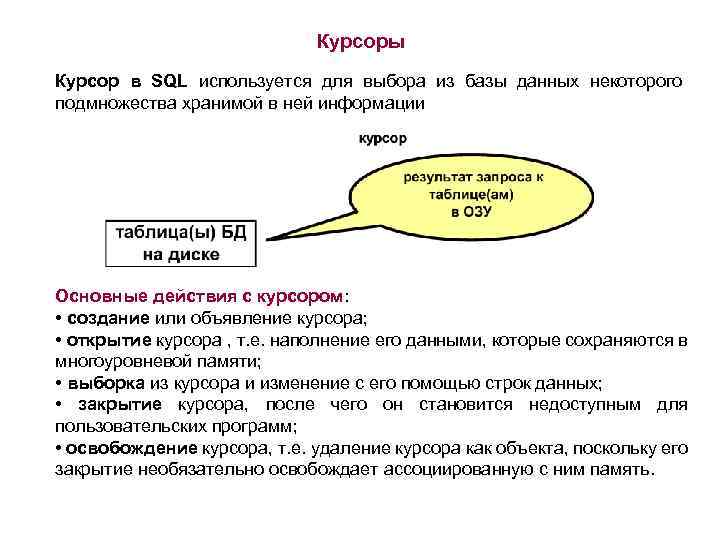 Курсоры

Курсор в SQL используется для выбора из базы данных некоторого подмножества хранимой в ней информации

курсор

результат запроса к таблице(ам) в ОЗУ

таблица(ы) БД на диске

Основные действия с курсором:
• создание или объявление курсора;
• открытие курсора , т.е. наполнение его данными, которые сохраняются в многоуровневой памяти;
• выборка из курсора и изменение с его помощью строк данных;
• закрытие курсора, после чего он становится недоступным для пользовательских программ;
• освобождение курсора, т.е. удаление курсора как объекта, поскольку его закрытие необязательно освобождает ассоциированную с ним память.